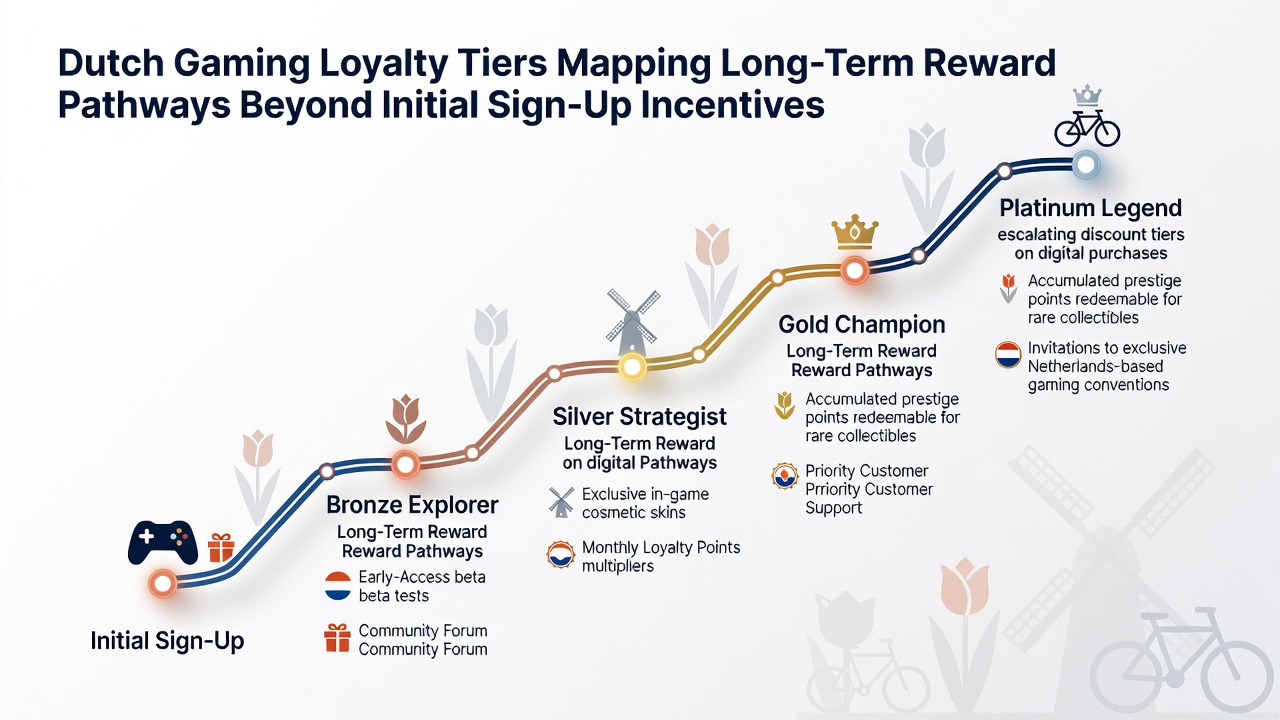 Dutch Gaming Loyalty Tiers Mapping Long-Term Reward Pathways Beyond Initial Sign-Up Incentives

Initial Sign-Up

Bronze Explorer
Long-Term Reward Reward Pathways

Early-Access beta beta tests

Community Forum Community Forum

Silver Strategist
Long-Term Reward on digital Pathways

Exclusive in-game cosmetic skins

Monthly Loyalty Points multipliers

Gold Champion
Long-Term Reward Reward Pathways

Accumulated prestige points redeemable for rare collectibles

Priority Customer Prriority Customer Support

Platinum Legend
escalating discount tiers on digital purchases

Accumulated prestige points redeemable for rare collectibles

Invitations to exclusive Netherlands-based gaming conventions